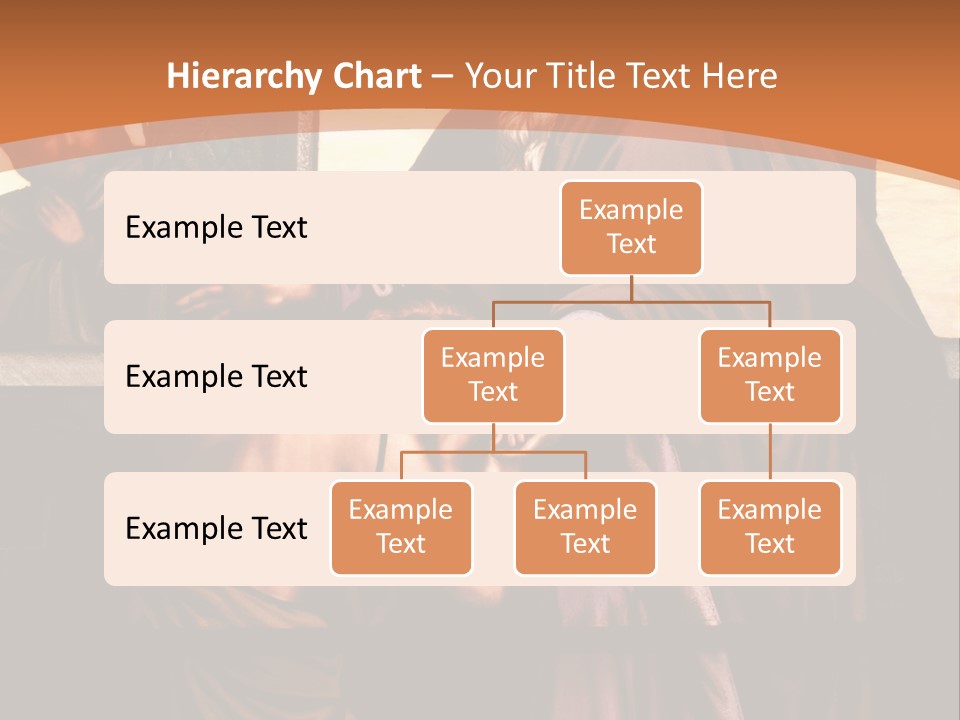 Hierarchy Chart – Your Title Text Here

Example Text

Example Text

Example Text

Example Text

Example Text

Example Text

Example Text

Example Text

Example Text